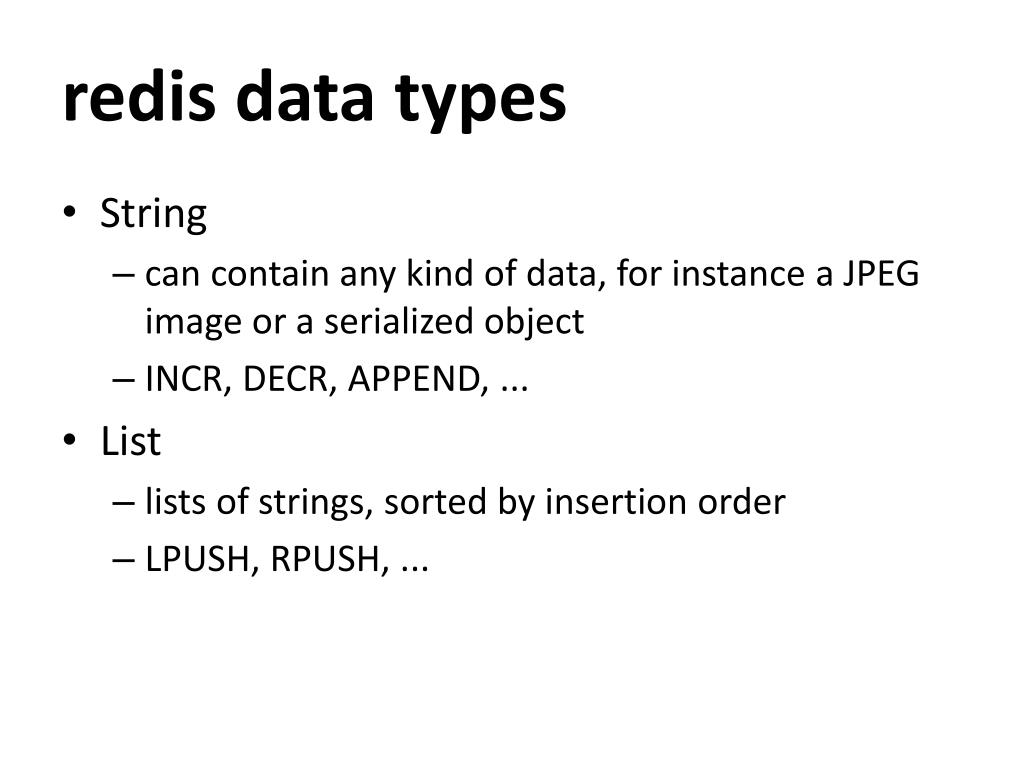 redis data types

• String
– can contain any kind of data, for instance a JPEG image or a serialized object
– INCR, DECR, APPEND, ...
• List
– lists of strings, sorted by insertion order
– LPUSH, RPUSH, ...